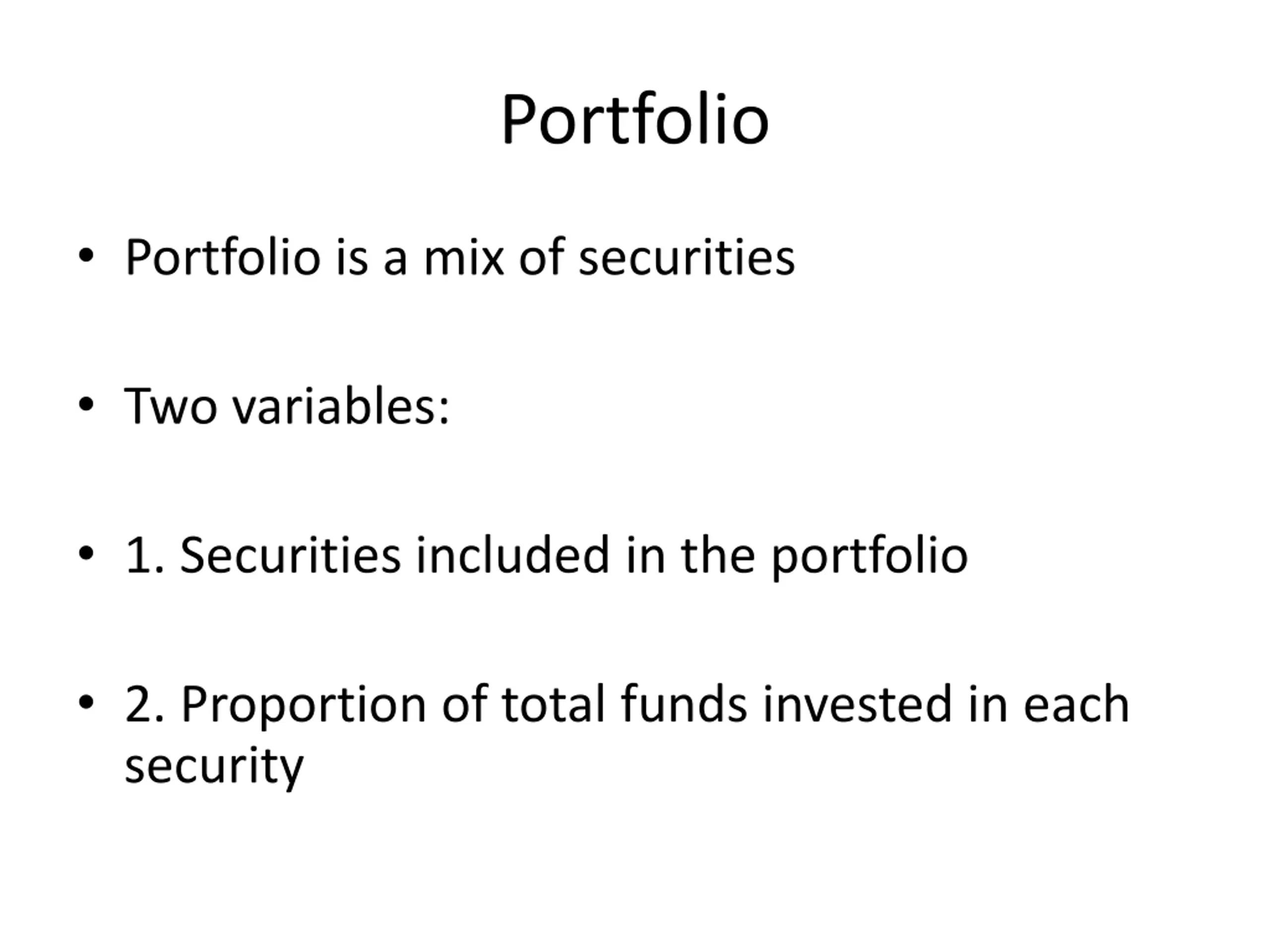 Portfolio

• Portfolio is a mix of securities

• Two variables:

• 1. Securities included in the portfolio

• 2. Proportion of total funds invested in each security